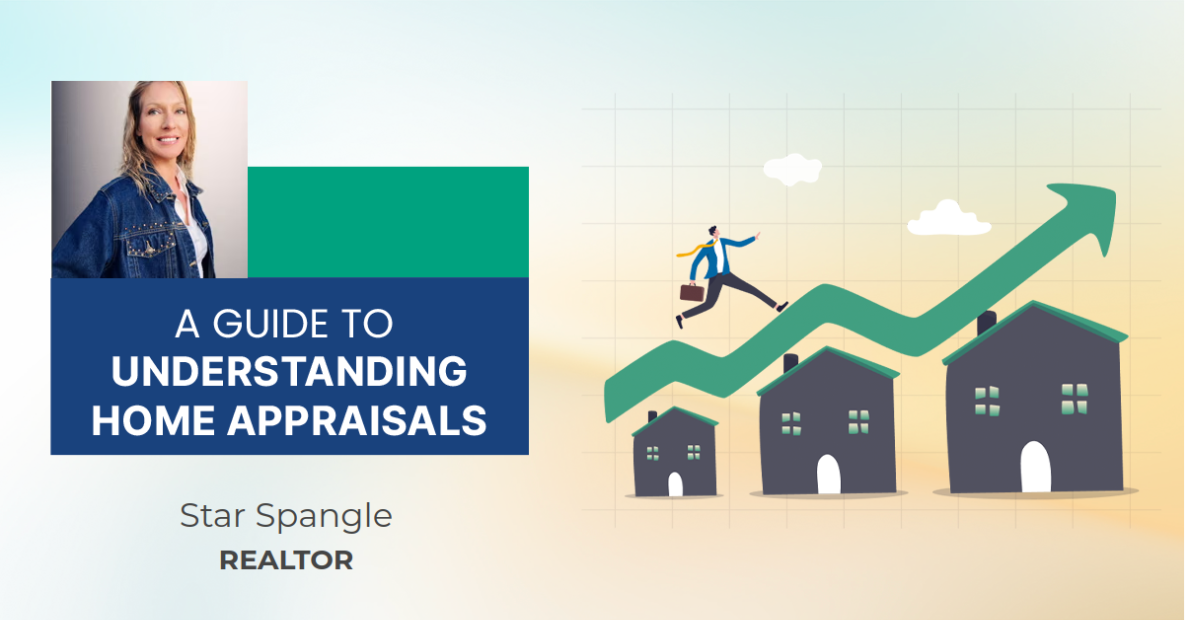 A GUIDE TO
UNDERSTANDING
HOME APPRAISALS

Star Spangle
REALTOR